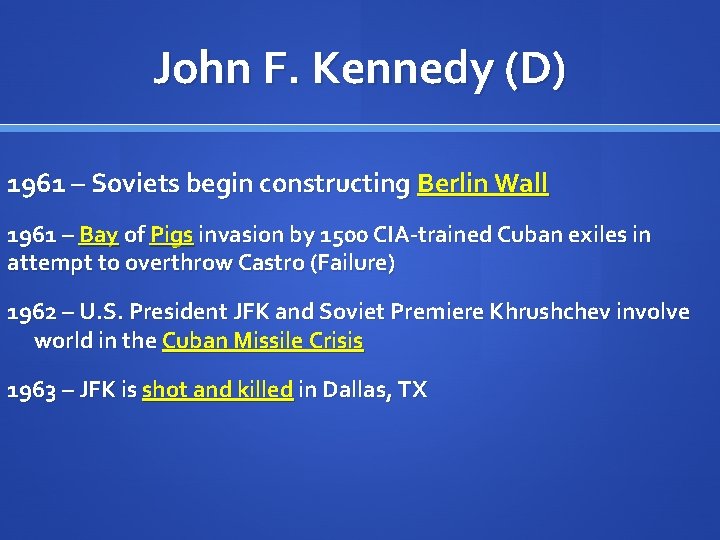 John F. Kennedy (D)

1961 – Soviets begin constructing Berlin Wall

1961 – Bay of Pigs invasion by 1500 CIA-trained Cuban exiles in attempt to overthrow Castro (Failure)

1962 – U.S. President JFK and Soviet Premiere Khrushchev involve world in the Cuban Missile Crisis

1963 – JFK is shot and killed in Dallas, TX